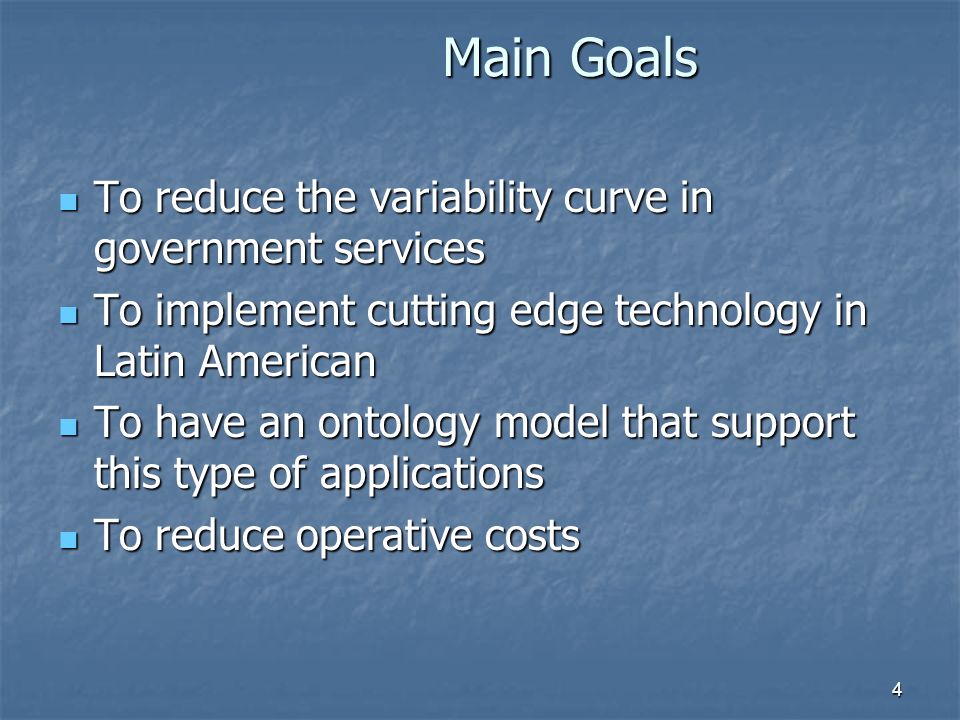 Main Goals

- To reduce the variability curve in government services
- To implement cutting edge technology in Latin American
- To have an ontology model that support this type of applications
- To reduce operative costs

4